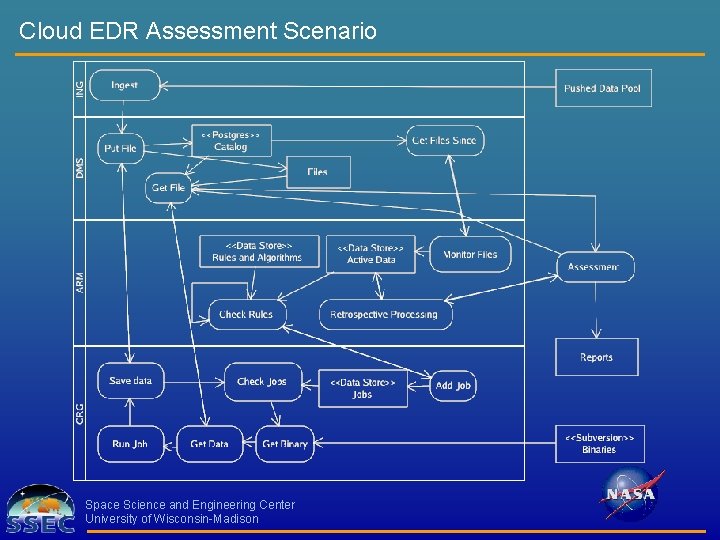 Cloud EDR Assessment Scenario

ING

Ingest

Pushed Data Pool

DMS

Put File

<<Postgres>>
Catalog

Get Files Since

Files

Get File

ARM

<<Data Store>>
Rules and Algorithms

<<Data Store>>
Active Data

Monitor Files

Assessment

Check Rules

Retrospective Processing

Reports

CRG

Save data

Check Jobs

<<Data Store>>
Jobs

Add Job

Run Job

Get Data

Get Binary

<<Subversion>>
Binaries

SSEC

Space Science and Engineering Center
University of Wisconsin-Madison

NASA